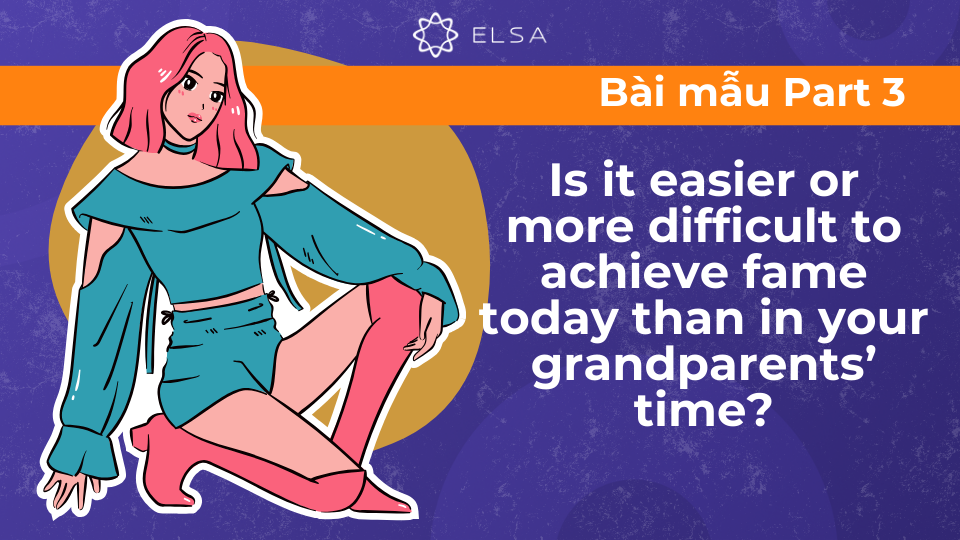 ELSA

Bài mẫu Part 3

Is it easier or more difficult to achieve fame today than in your grandparents' time?